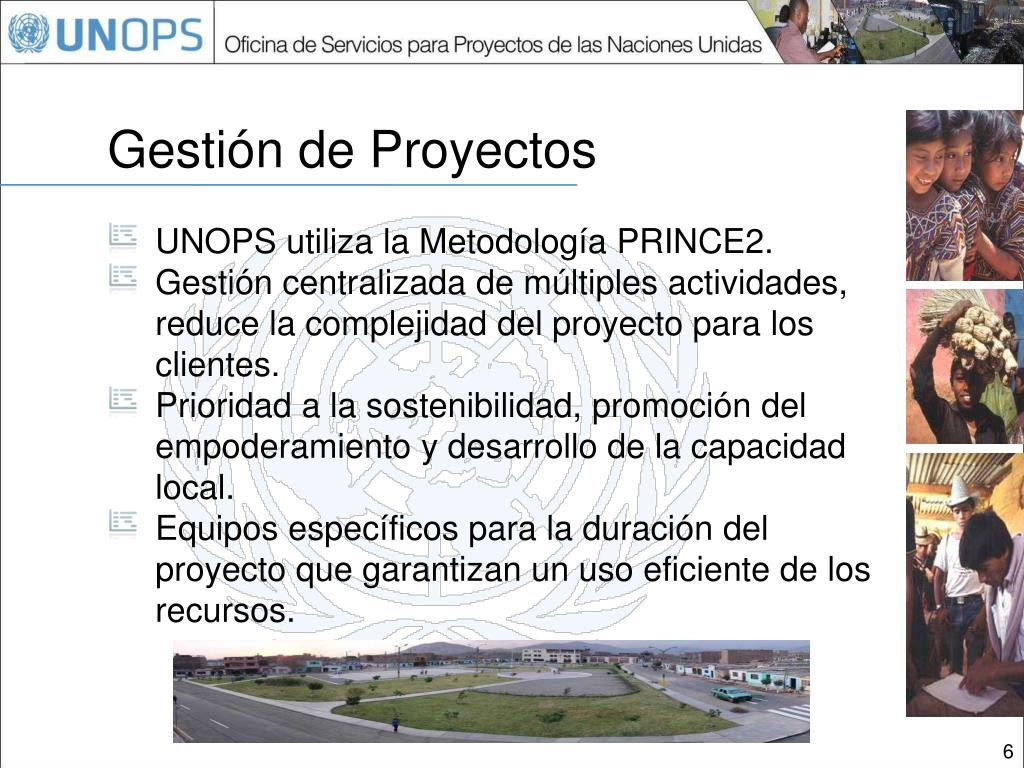 UNOPS

Oficina de Servicios para Proyectos de las Naciones Unidas

Gestión de Proyectos

UNOPS utiliza la Metodología PRINCE2.

Gestión centralizada de múltiples actividades, reduce la complejidad del proyecto para los clientes.

Prioridad a la sostenibilidad, promoción del empoderamiento y desarrollo de la capacidad local.

Equipos específicos para la duración del proyecto que garantizan un uso eficiente de los recursos.

6